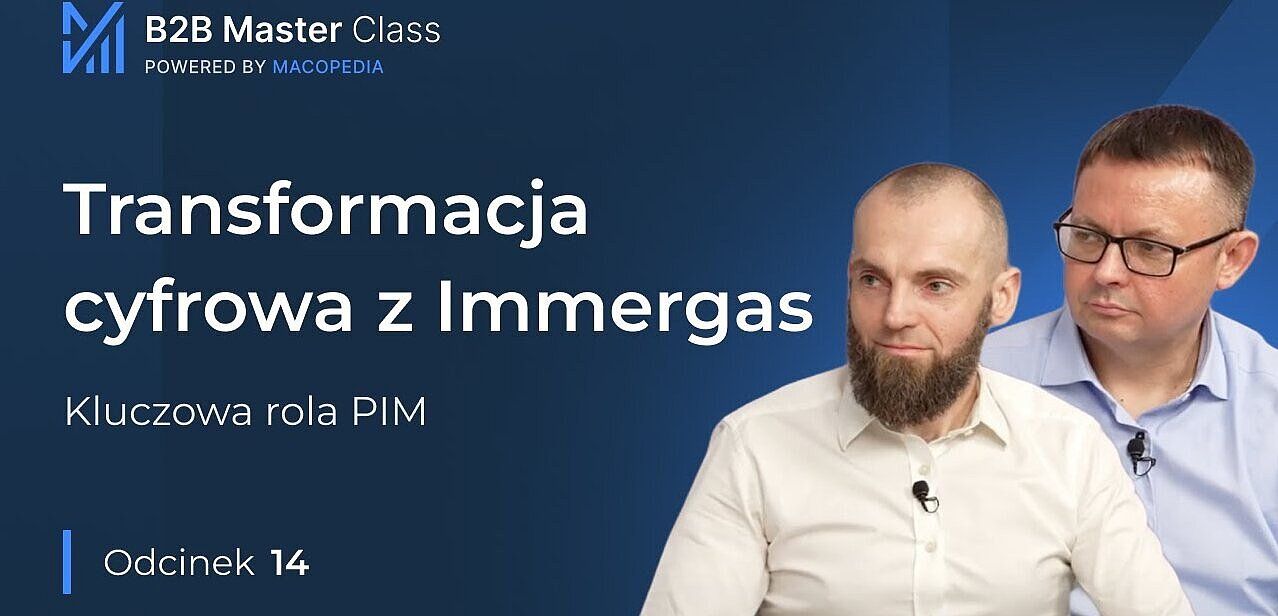 B2B Master Class
POWERED BY MACOPEDIA

Transformacja cyfrowa z Immergas

Kluczowa rola PIM

Odcinek 14